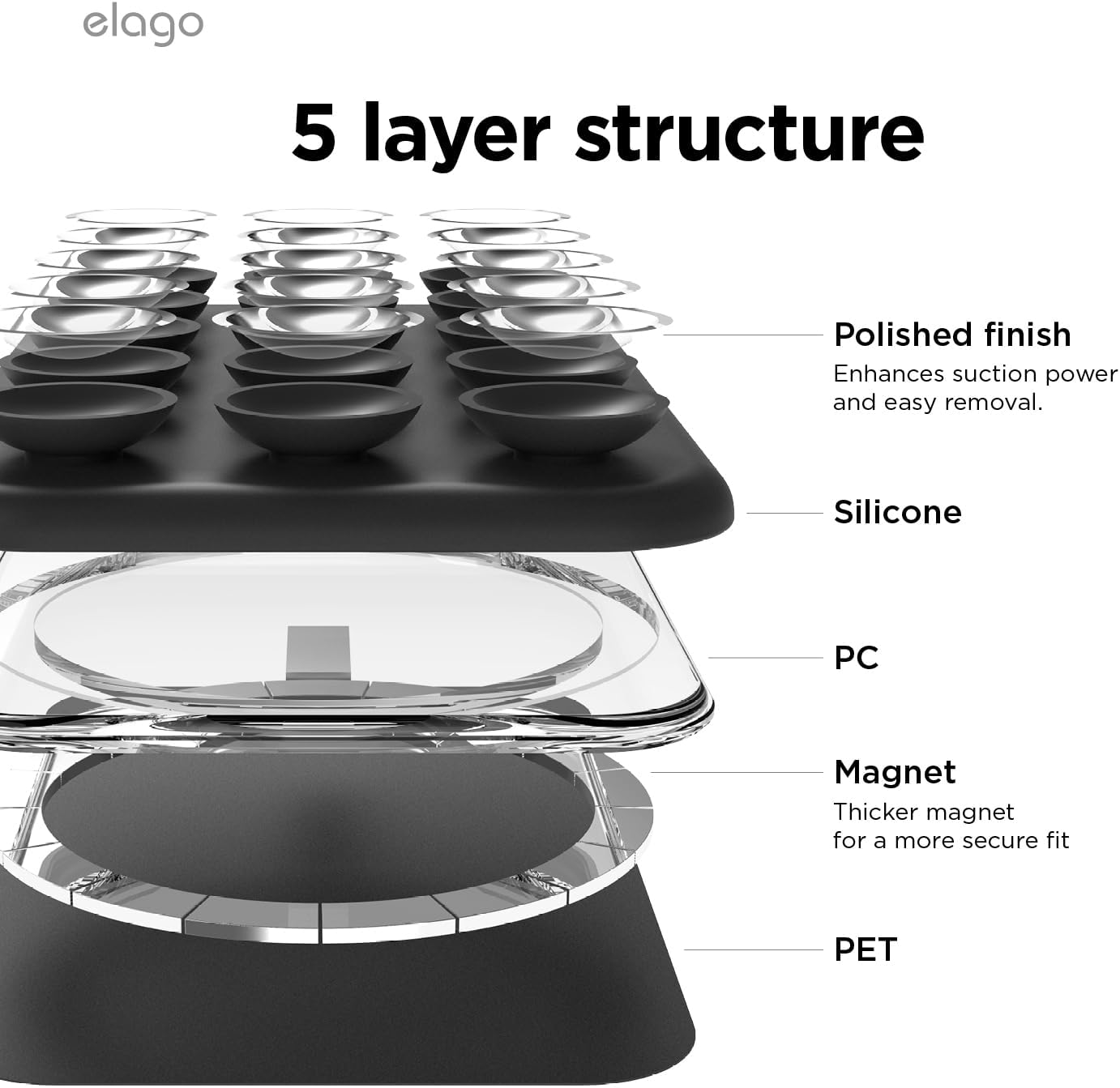 elago

5 layer structure

Polished finish
Enhances suction power and easy removal.

Silicone

PC

Magnet
Thicker magnet for a more secure fit

PET